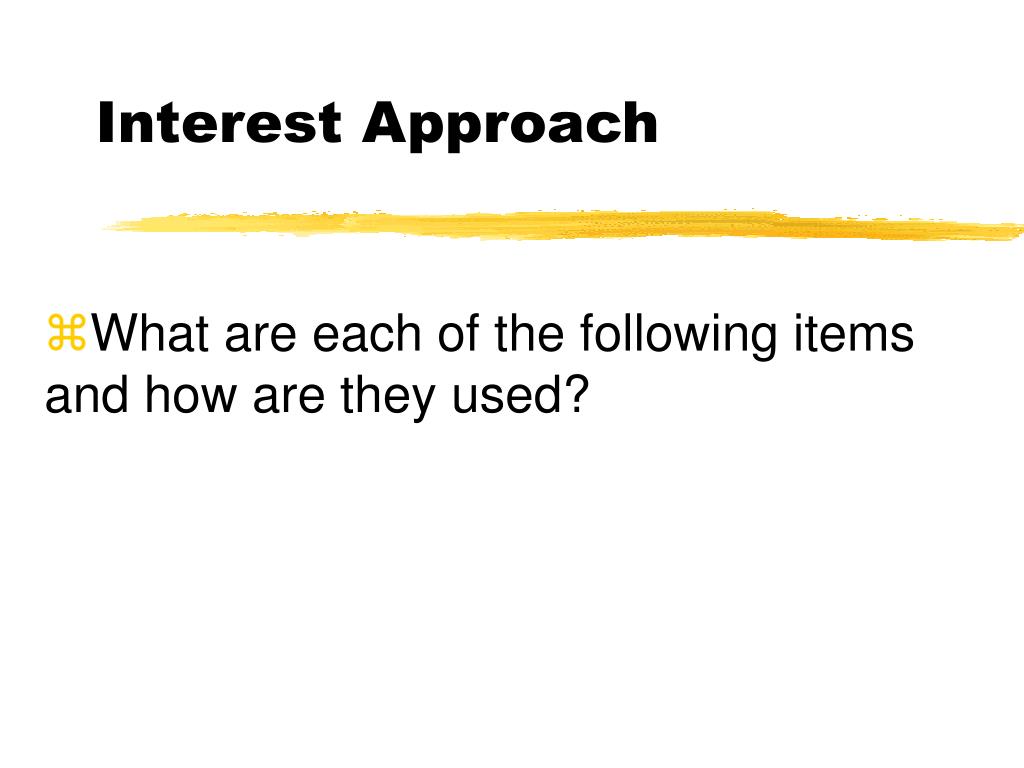 Interest Approach

⌘What are each of the following items and how are they used?